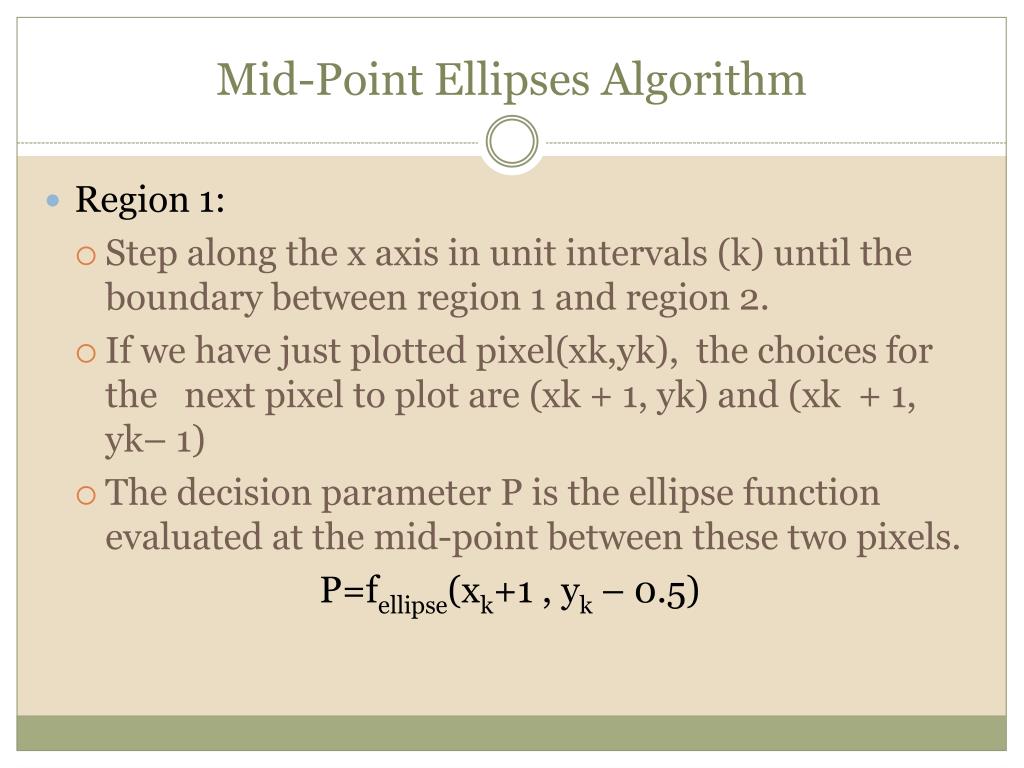 Mid-Point Ellipses Algorithm

Region 1:

Step along the x axis in unit intervals (k) until the boundary between region 1 and region 2.

If we have just plotted pixel(xk,yk), the choices for the next pixel to plot are (xk + 1, yk) and (xk + 1, yk– 1)

The decision parameter P is the ellipse function evaluated at the mid-point between these two pixels.

$P=f_{ellipse}(x_k+1 , y_k – 0.5)$